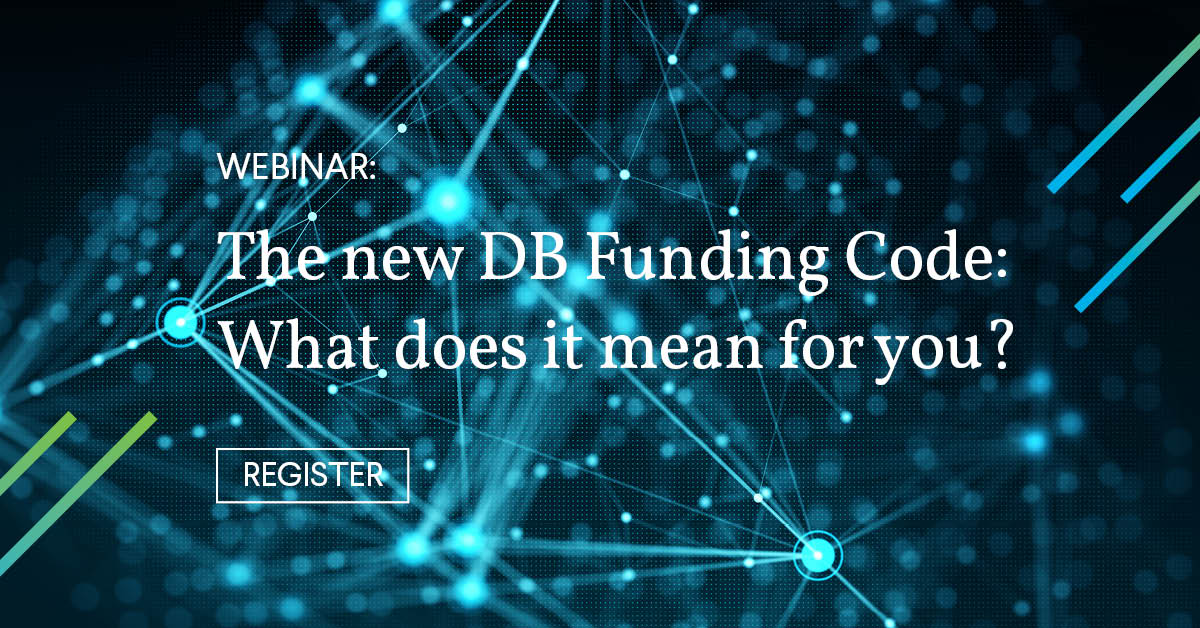 WEBINAR:

The new DB Funding Code: What does it mean for you?

REGISTER